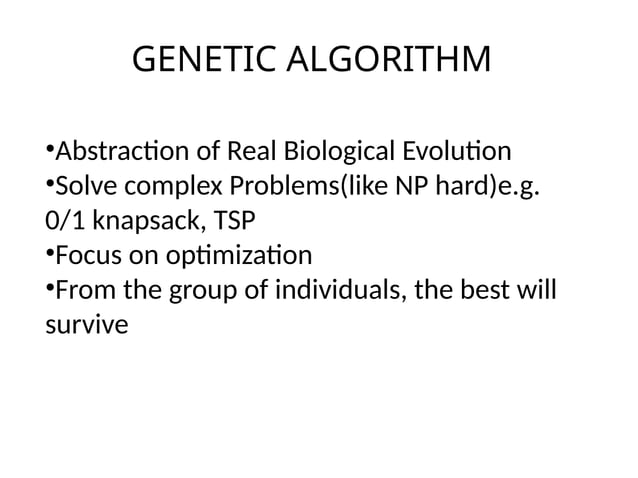 GENETIC ALGORITHM

•Abstraction of Real Biological Evolution
•Solve complex Problems(like NP hard)e.g. 0/1 knapsack, TSP
•Focus on optimization
•From the group of individuals, the best will survive